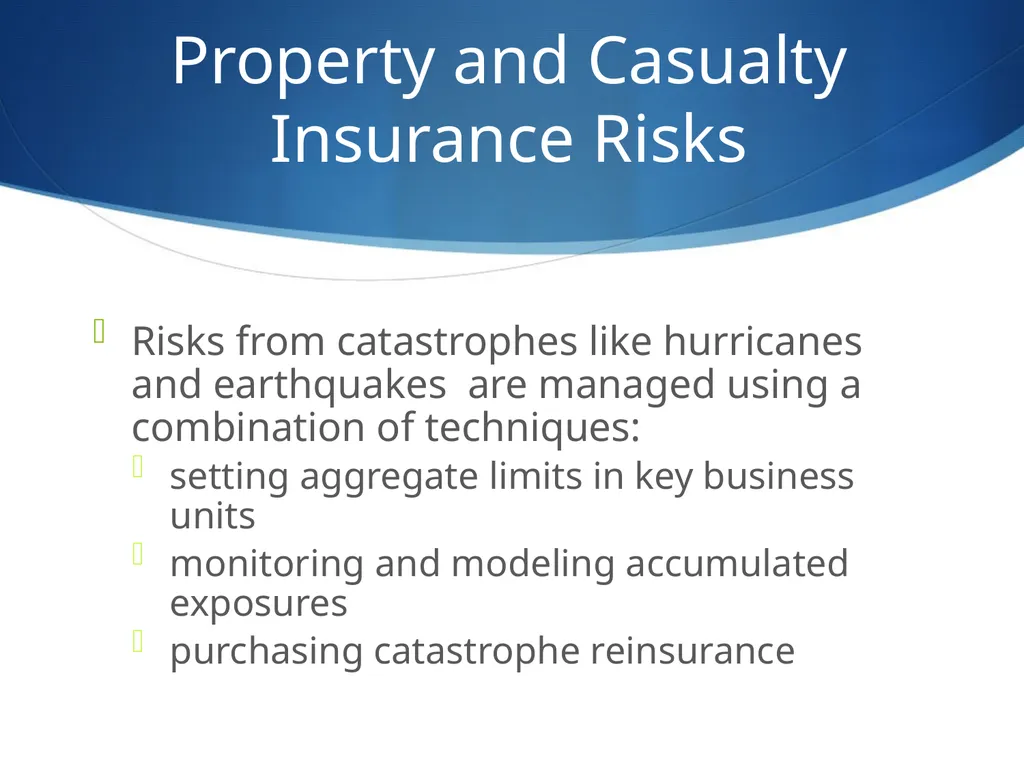 Property and Casualty Insurance Risks

Risks from catastrophes like hurricanes and earthquakes  are managed using a combination of techniques:

setting aggregate limits in key business units

monitoring and modeling accumulated exposures

purchasing catastrophe reinsurance